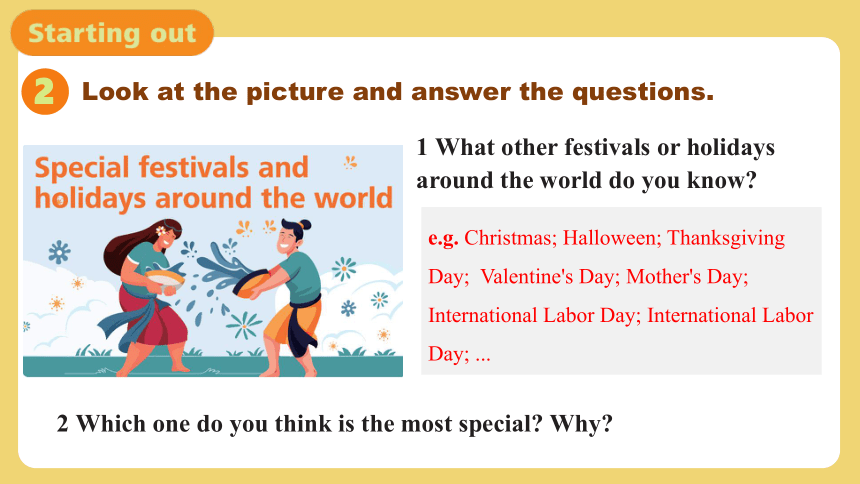 Starting out

2 Look at the picture and answer the questions.

Special festivals and holidays around the world

1 What other festivals or holidays around the world do you know?

e.g. Christmas; Halloween; Thanksgiving Day; Valentine's Day; Mother's Day; International Labor Day; International Labor Day; ...

2 Which one do you think is the most special? Why?